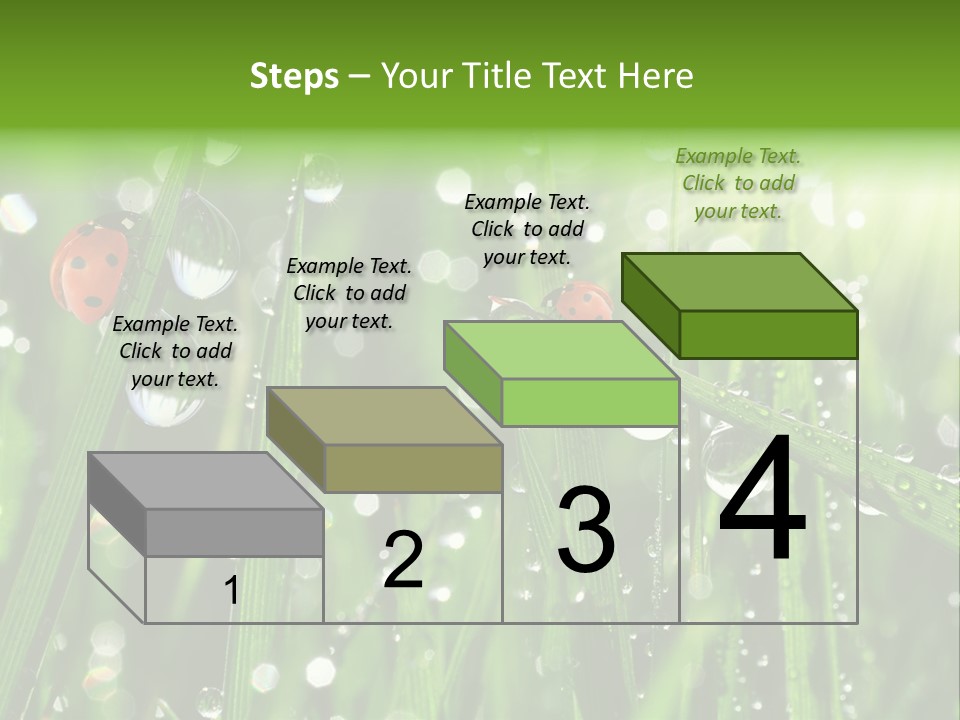 Steps – Your Title Text Here

Example Text. Click to add your text.

Example Text. Click to add your text.

Example Text. Click to add your text.

Example Text. Click to add your text.

1

2

3

4